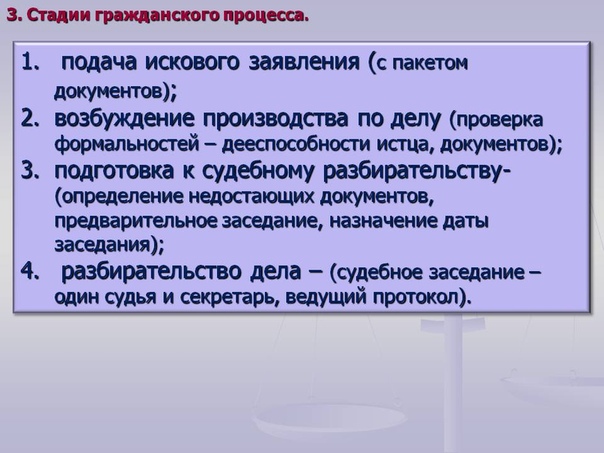 3. Стадии гражданского процесса.

1. подача искового заявления (с пакетом документов);
2. возбуждение производства по делу (проверка формальностей – дееспособности истца, документов);
3. подготовка к судебному разбирательству- (определение недостающих документов, предварительное заседание, назначение даты заседания);
4. разбирательство дела – (судебное заседание – один судья и секретарь, ведущий протокол).